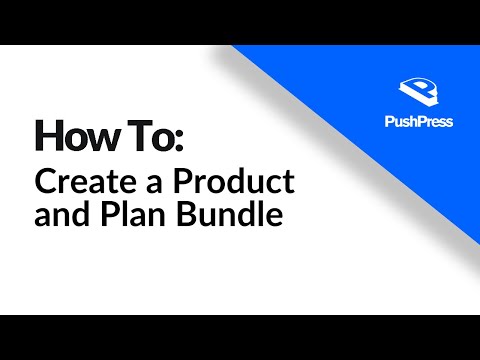 PushPress

How To:
Create a Product and Plan Bundle